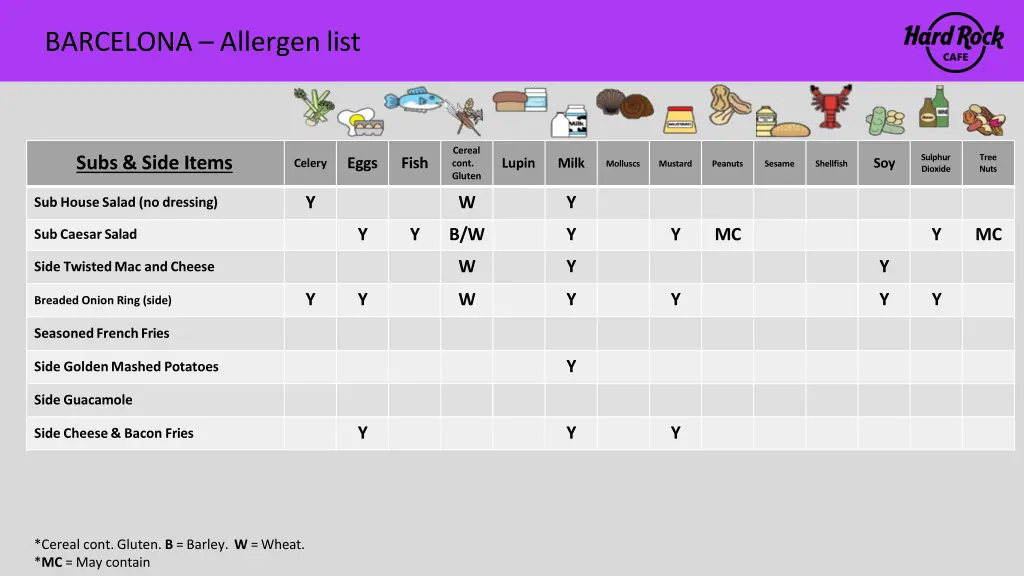 BARCELONA – Allergen list

Hard Rock CAFE

Milk

| Subs & Side Items | Celery | Eggs | Fish | Cereal cont. Gluten | Lupin | Milk | Molluscs | Mustard | Peanuts | Sesame | Shellfish | Soy | Sulphur Dioxide | Tree Nuts |
|---|---|---|---|---|---|---|---|---|---|---|---|---|---|---|
| Sub House Salad (no dressing) | Y | | | W | | Y | | | | | | | | |
| Sub Caesar Salad | | Y | Y | B/W | | Y | | Y | MC | | | | Y | MC |
| Side Twisted Mac and Cheese | | | | W | | Y | | | | | | Y | | |
| Breaded Onion Ring (side) | Y | Y | | W | | Y | | Y | | | | Y | Y | |
| Seasoned French Fries | | | | | | | | | | | | | | |
| Side Golden Mashed Potatoes | | | | | | Y | | | | | | | | |
| Side Guacamole | | | | | | | | | | | | | | |
| Side Cheese & Bacon Fries | | Y | | | | Y | | Y | | | | | | |

*Cereal cont. Gluten. B = Barley. W = Wheat.
*MC = May contain